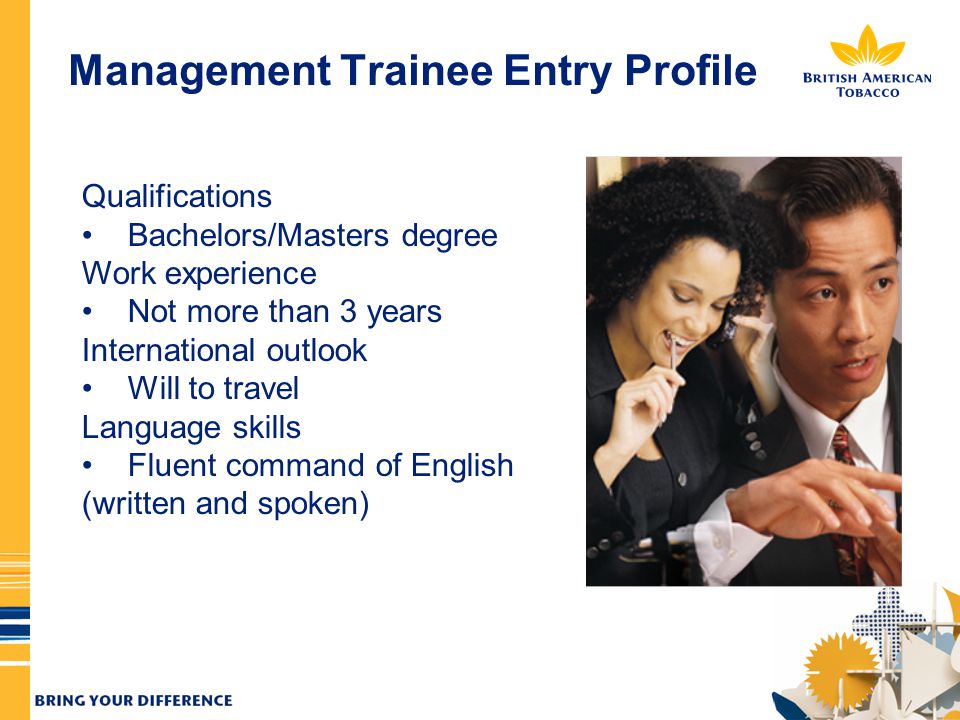 Management Trainee Entry Profile

BRITISH AMERICAN TOBACCO

Qualifications
• Bachelors/Masters degree
Work experience
• Not more than 3 years
International outlook
• Will to travel
Language skills
• Fluent command of English (written and spoken)

BRING YOUR DIFFERENCE